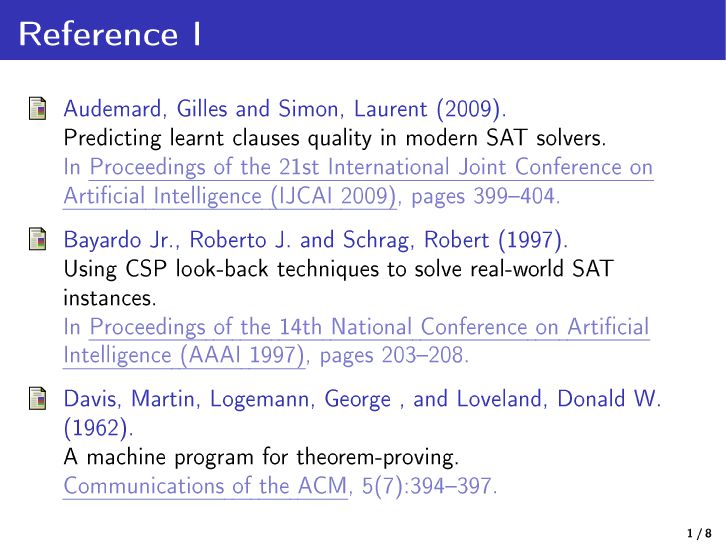 Reference I

Audemard, Gilles and Simon, Laurent (2009).
Predicting learnt clauses quality in modern SAT solvers.
In Proceedings of the 21st International Joint Conference on Artificial Intelligence (IJCAI 2009), pages 399–404.

Bayardo Jr., Roberto J. and Schrag, Robert (1997).
Using CSP look-back techniques to solve real-world SAT instances.
In Proceedings of the 14th National Conference on Artificial Intelligence (AAAI 1997), pages 203–208.

Davis, Martin, Logemann, George , and Loveland, Donald W. (1962).
A machine program for theorem-proving.
Communications of the ACM, 5(7):394–397.

1 / 8